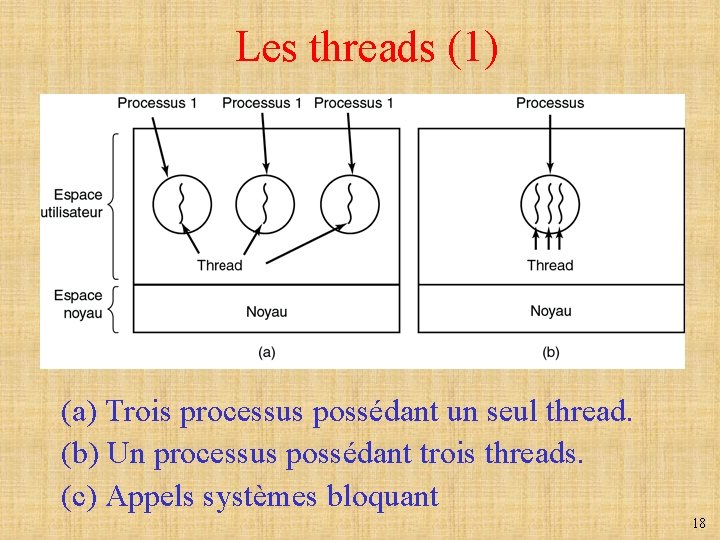 Les threads (1)

Processus 1
Processus 1
Processus 1
Espace utilisateur
Thread
Espace noyau
Noyau
(a)

Processus
Thread
Noyau
(b)

(a) Trois processus possédant un seul thread.
(b) Un processus possédant trois threads.
(c) Appels systèmes bloquant

18